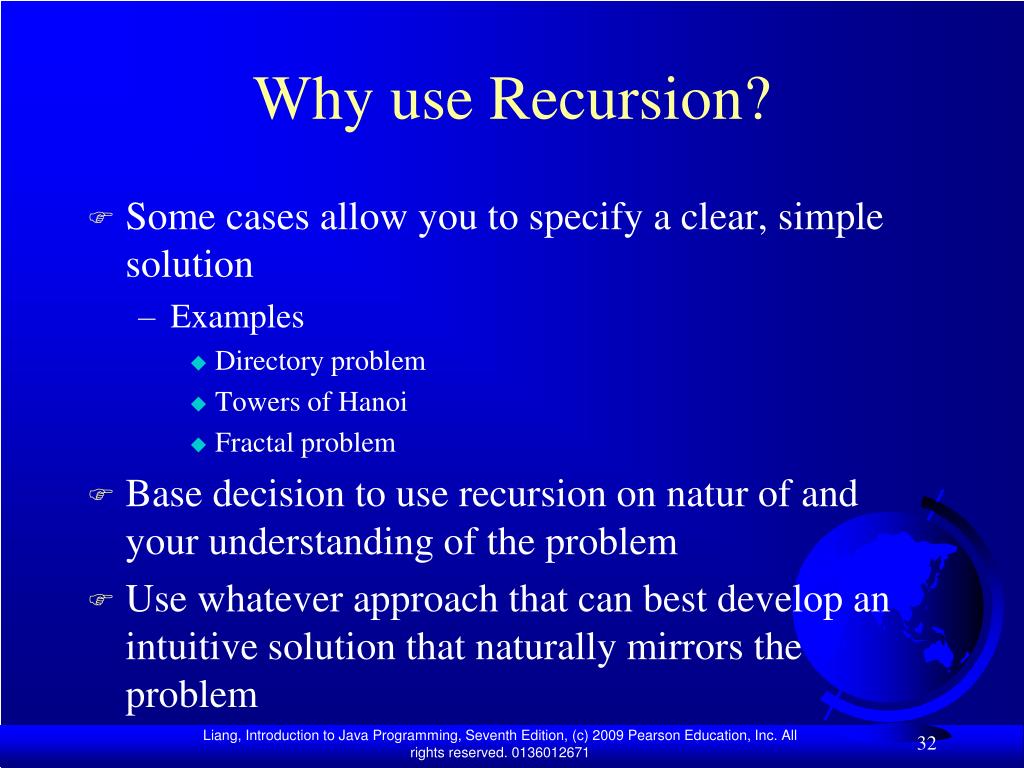 Why use Recursion?

Some cases allow you to specify a clear, simple solution

– Examples

Directory problem

Towers of Hanoi

Fractal problem

Base decision to use recursion on natur of and your understanding of the problem

Use whatever approach that can best develop an intuitive solution that naturally mirrors the problem

Liang, Introduction to Java Programming, Seventh Edition, (c) 2009 Pearson Education, Inc. All rights reserved. 0136012671

32